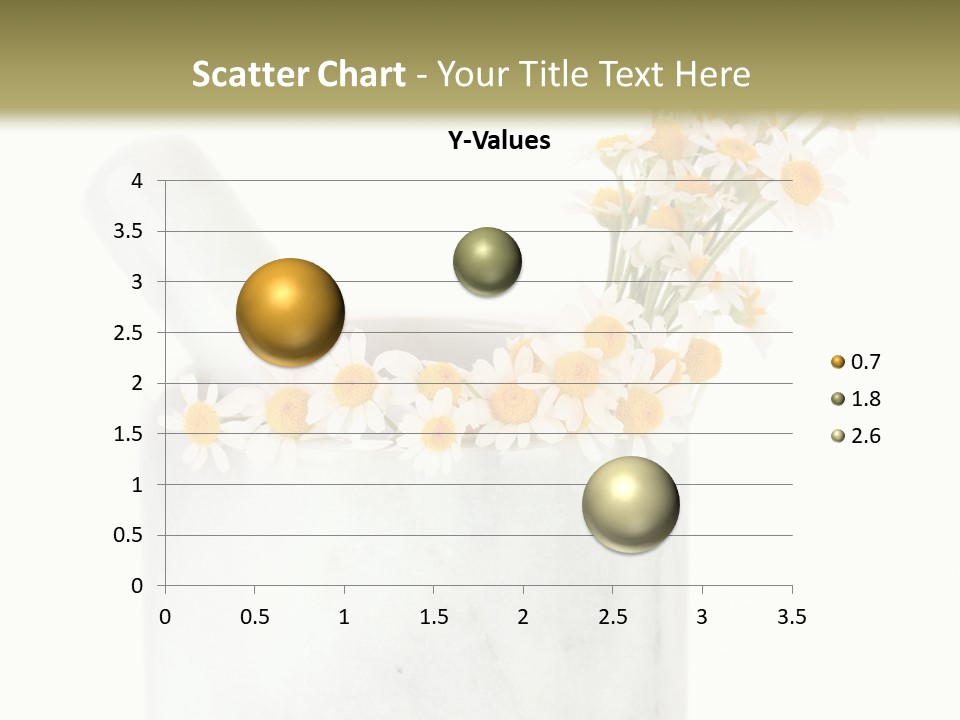 Scatter Chart - Your Title Text Here

Y-Values

4
3.5
3
2.5
2
1.5
1
0.5
0

0 0.5 1 1.5 2 2.5 3 3.5

0.7
1.8
2.6